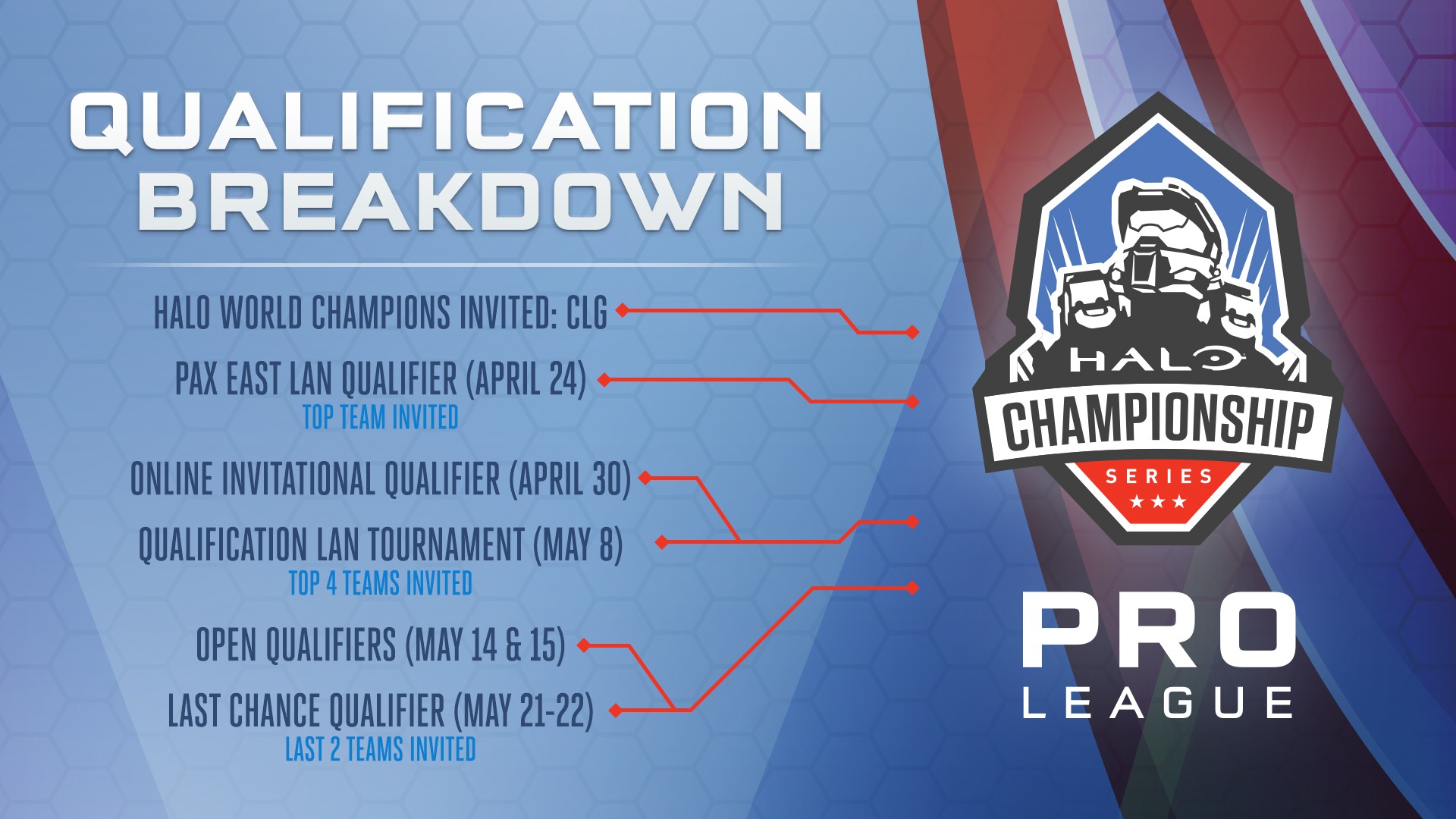 QUALIFICATION BREAKDOWN

HALO WORLD CHAMPIONS INVITED: CLG

PAX EAST LAN QUALIFIER (APRIL 24)
TOP TEAM INVITED

ONLINE INVITATIONAL QUALIFIER (APRIL 30)

QUALIFICATION LAN TOURNAMENT (MAY 8)
TOP 4 TEAMS INVITED

OPEN QUALIFIERS (MAY 14 & 15)

LAST CHANCE QUALIFIER (MAY 21-22)
LAST 2 TEAMS INVITED

HALO
CHAMPIONSHIP
SERIES

PRO
LEAGUE